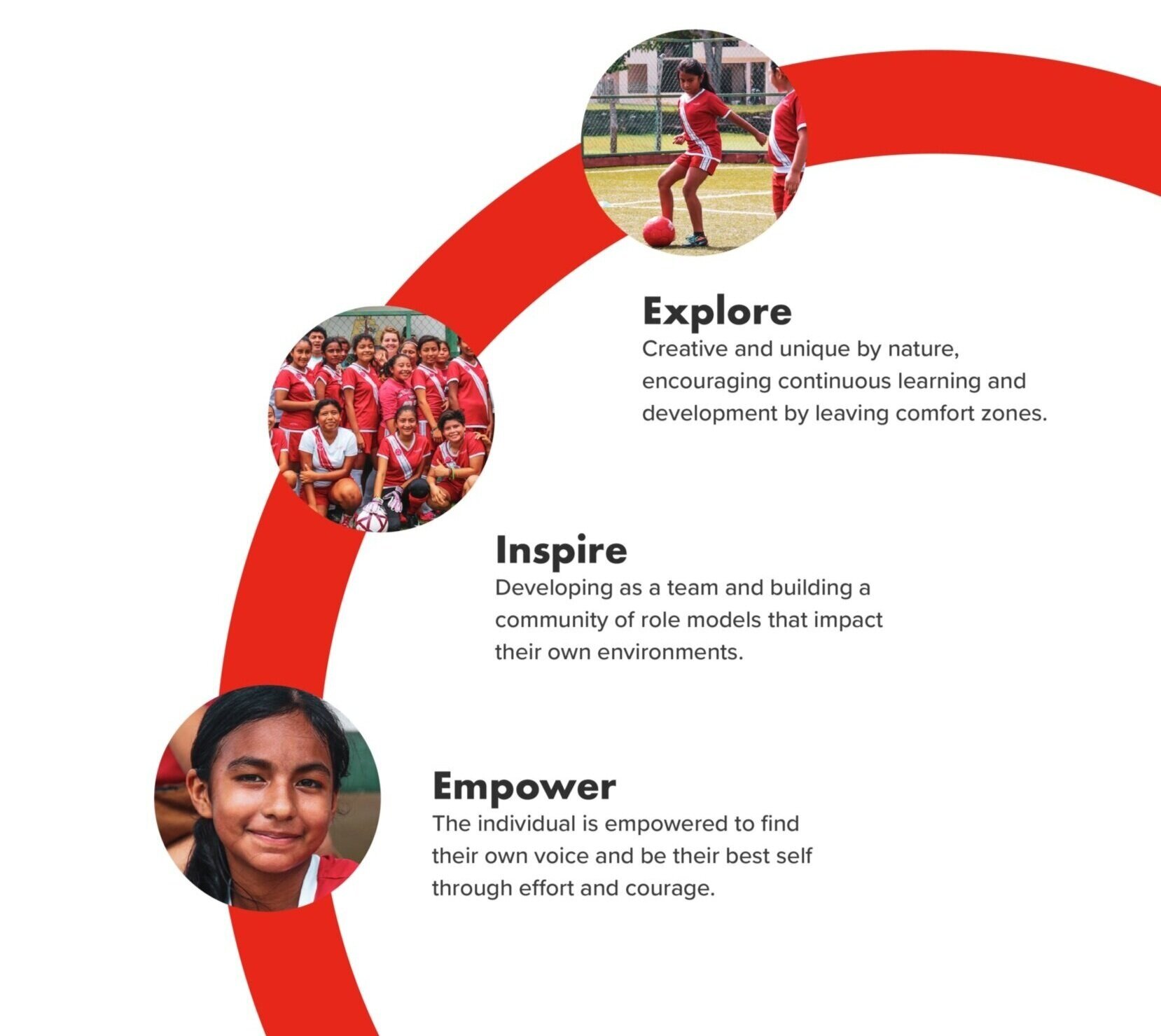 Explore
Creative and unique by nature, encouraging continuous learning and development by leaving comfort zones.

Inspire
Developing as a team and building a community of role models that impact their own environments.

Empower
The individual is empowered to find their own voice and be their best self through effort and courage.